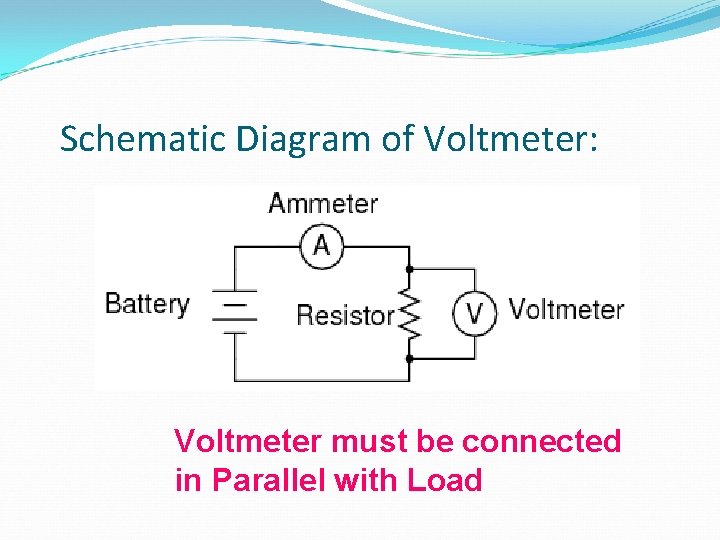 Schematic Diagram of Voltmeter:

Ammeter

A

Battery

Resistor

V

Voltmeter

Voltmeter must be connected in Parallel with Load